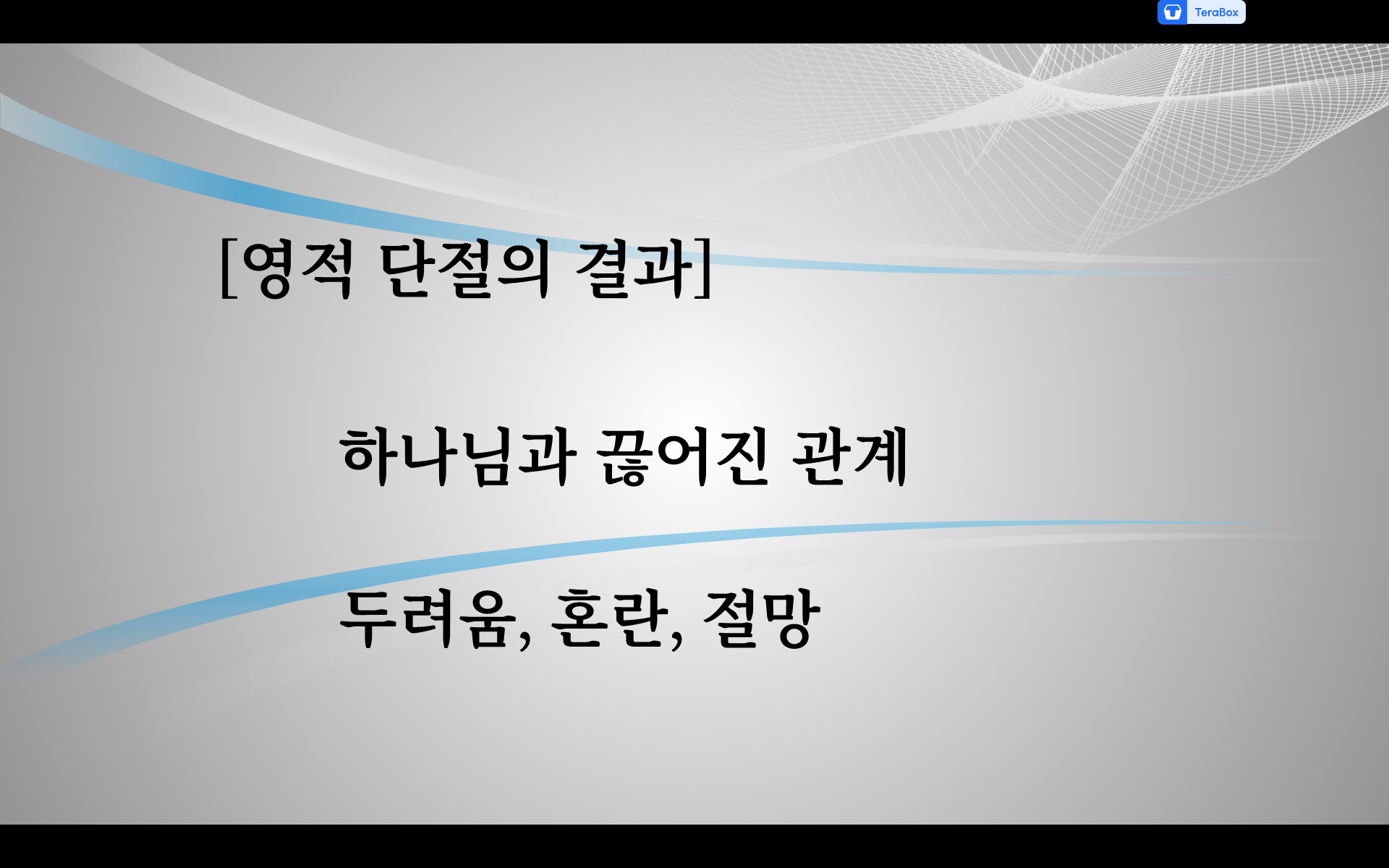 TeraBox

[영적 단절의 결과]

하나님과 끊어진 관계

두려움, 혼란, 절망